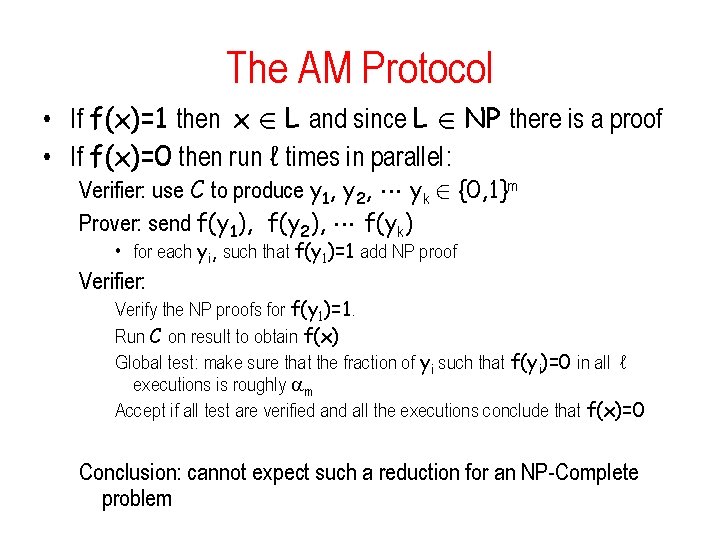 The AM Protocol

• If $f(x)=1$ then $x \in L$ and since $L \in NP$ there is a proof

• If $f(x)=0$ then run $\ell$ times in parallel:

Verifier: use $C$ to produce $y_1, y_2, \cdots y_k \in \{0,1\}^m$

Prover: send $f(y_1), f(y_2), \cdots f(y_k)$

• for each $y_i$, such that $f(y_1)=1$ add NP proof

Verifier:

Verify the NP proofs for $f(y_1)=1$.

Run $C$ on result to obtain $f(x)$

Global test: make sure that the fraction of $y_i$ such that $f(y_i)=0$ in all $\ell$ executions is roughly $\alpha_m$

Accept if all test are verified and all the executions conclude that $f(x)=0$

Conclusion: cannot expect such a reduction for an NP-Complete problem